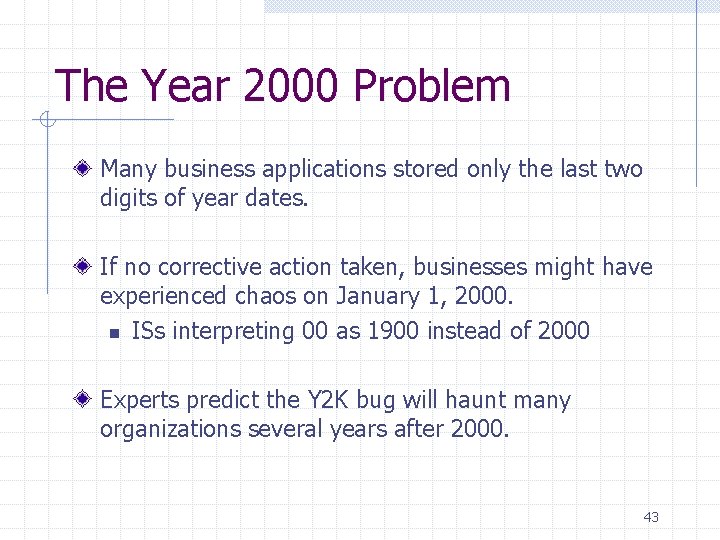 The Year 2000 Problem

Many business applications stored only the last two digits of year dates.

If no corrective action taken, businesses might have experienced chaos on January 1, 2000.

ISs interpreting 00 as 1900 instead of 2000

Experts predict the Y2K bug will haunt many organizations several years after 2000.

43